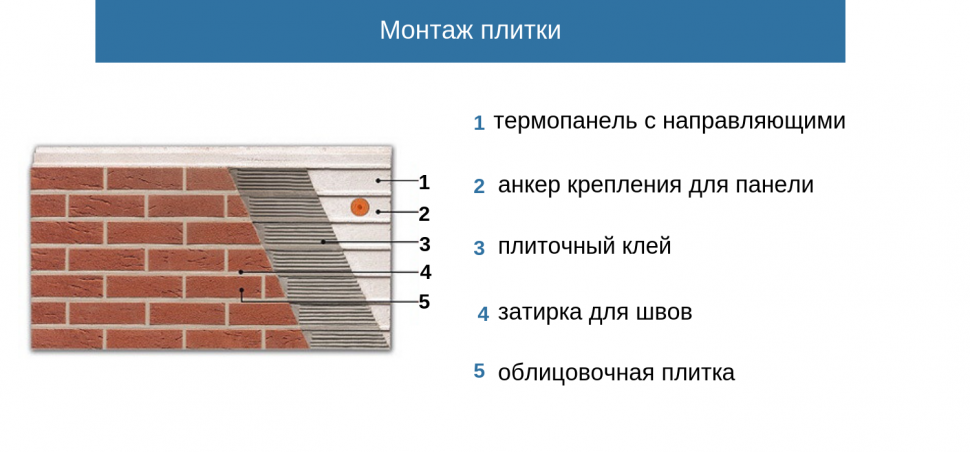 Монтаж плитки

1
2
3
4
5

1 термопанель с направляющими

2 анкер крепления для панели

3 плиточный клей

4 затирка для швов

5 облицовочная плитка